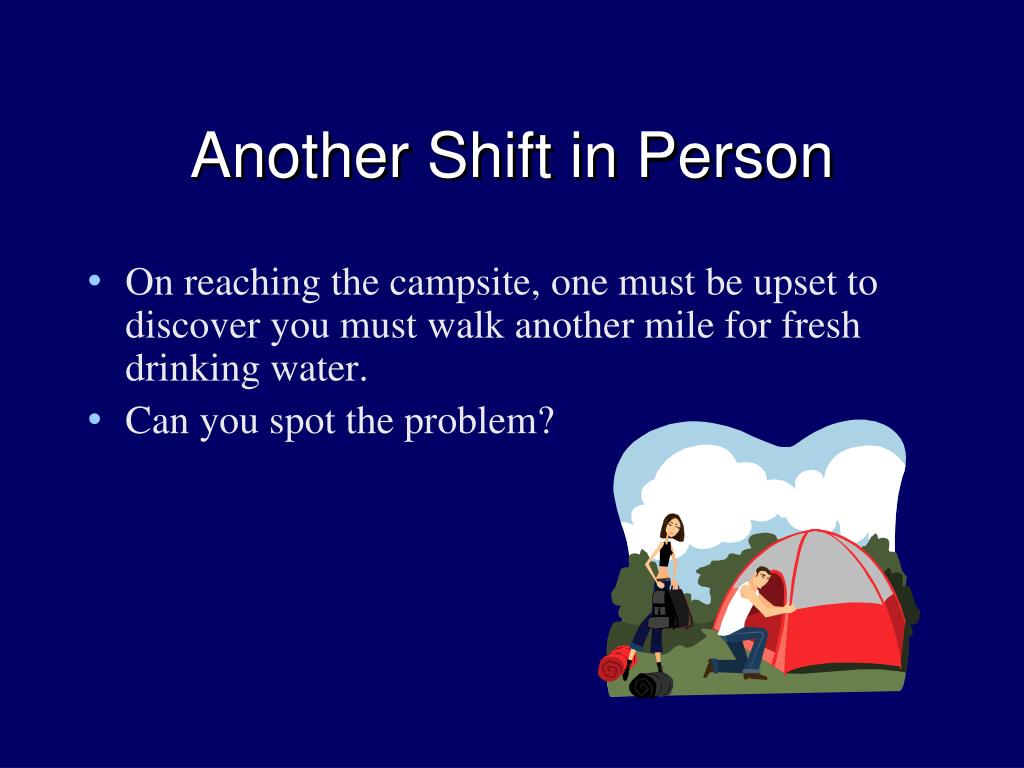 Another Shift in Person

• On reaching the campsite, one must be upset to discover you must walk another mile for fresh drinking water.
• Can you spot the problem?